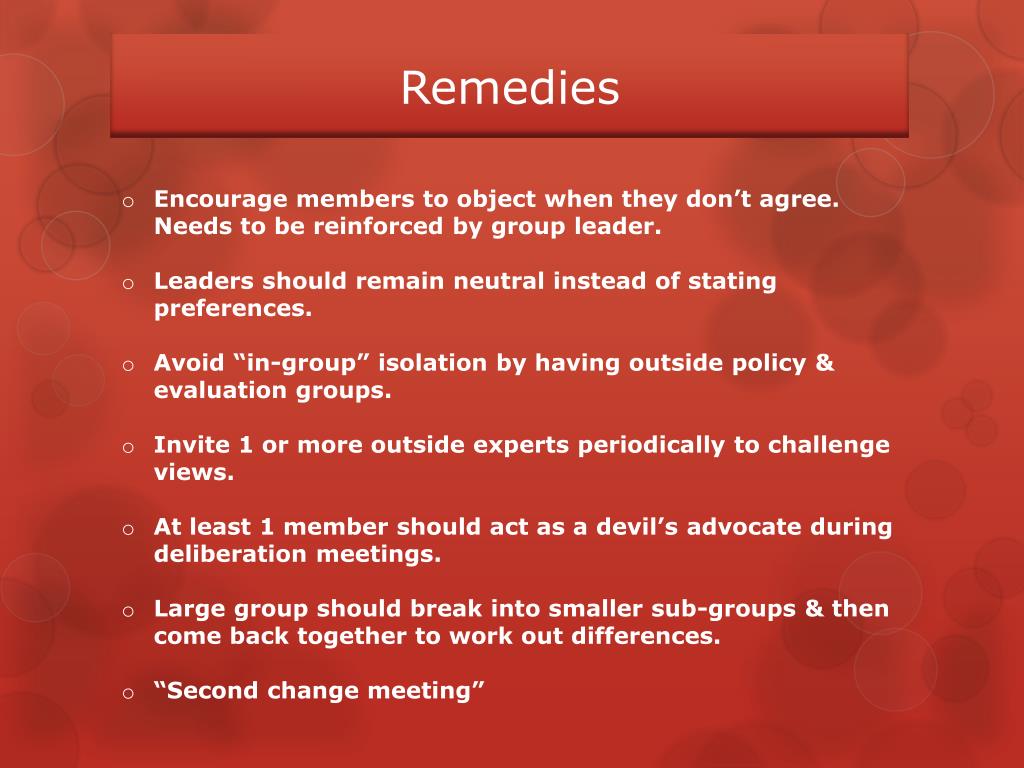 Remedies

o Encourage members to object when they don’t agree. Needs to be reinforced by group leader.

o Leaders should remain neutral instead of stating preferences.

o Avoid “in-group” isolation by having outside policy & evaluation groups.

o Invite 1 or more outside experts periodically to challenge views.

o At least 1 member should act as a devil’s advocate during deliberation meetings.

o Large group should break into smaller sub-groups & then come back together to work out differences.

o “Second change meeting”